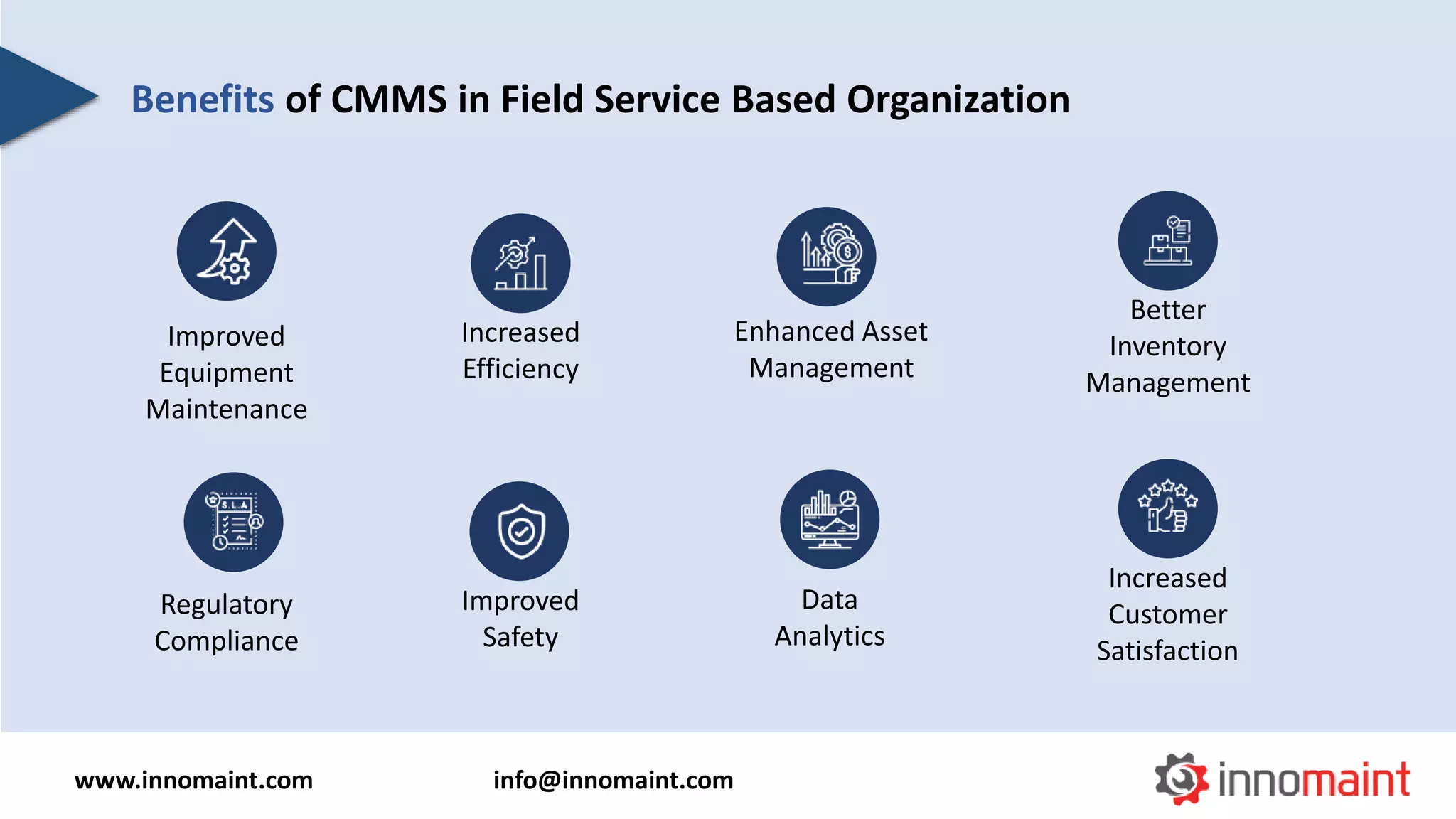 Benefits of CMMS in Field Service Based Organization

Improved Equipment Maintenance

Increased Efficiency

Enhanced Asset Management

Better Inventory Management

S.L.A

Regulatory Compliance

Improved Safety

Data Analytics

Increased Customer Satisfaction

www.innomaint.com

info@innomaint.com

innomaint